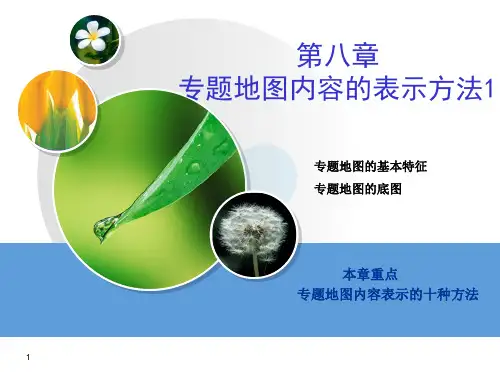 第八章
专题地图内容的表示方法1

专题地图的基本特征
专题地图的底图

本章重点
专题地图内容表示的十种方法

1